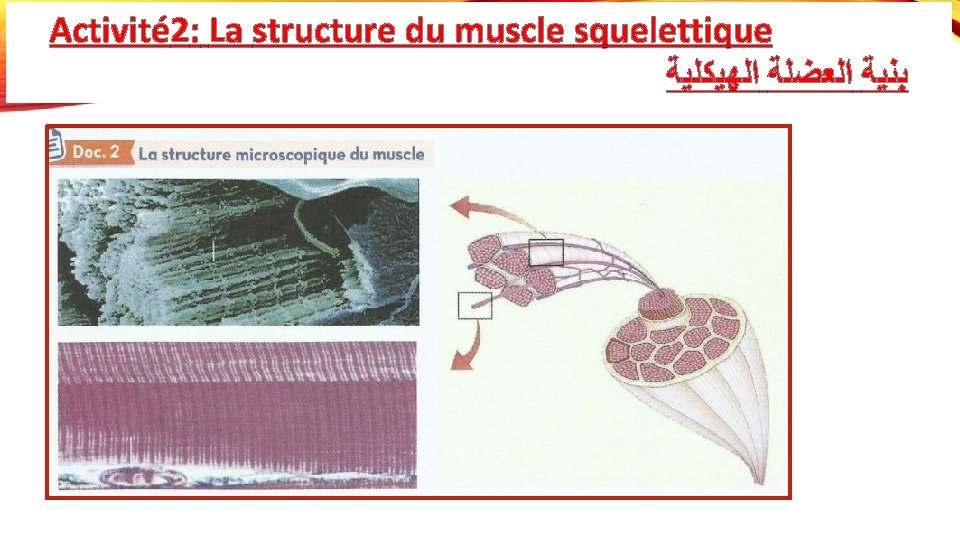 Activité2: La structure du muscle squelettique
بنية العضلة الهيكلية

Doc. 2 La structure microscopique du muscle